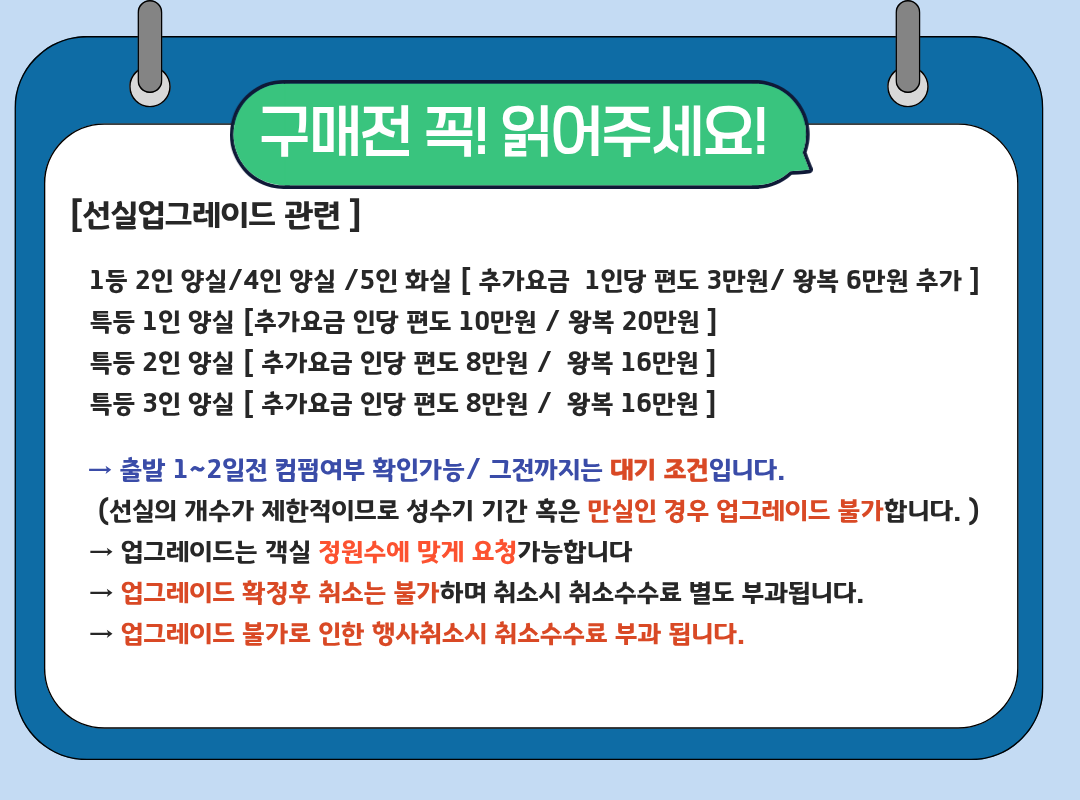 구매전 꼭! 읽어주세요!

[선실업그레이드 관련 ]

1등 2인 양실/4인 양실 /5인 화실 [ 추가요금 1인당 편도 3만원/ 왕복 6만원 추가 ]
특등 1인 양실 [추가요금 인당 편도 10만원 / 왕복 20만원 ]
특등 2인 양실 [ 추가요금 인당 편도 8만원 / 왕복 16만원 ]
특등 3인 양실 [ 추가요금 인당 편도 8만원 / 왕복 16만원 ]

→ 출발 1~2일전 컴펌여부 확인가능/ 그전까지는 대기 조건입니다.
(선실의 개수가 제한적이므로 성수기 기간 혹은 만실인 경우 업그레이드 불가합니다. )
→ 업그레이드는 객실 정원수에 맞게 요청가능합니다
→ 업그레이드 확정후 취소는 불가하며 취소시 취소수수료 별도 부과됩니다.
→ 업그레이드 불가로 인한 행사취소시 취소수수료 부과 됩니다.